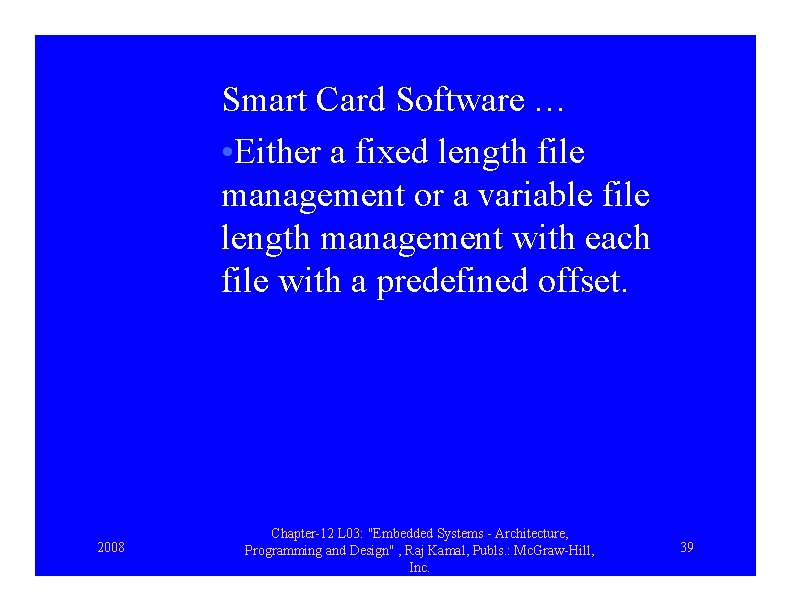 Smart Card Software …

•Either a fixed length file management or a variable file length management with each file with a predefined offset.

2008

Chapter-12 L03: "Embedded Systems - Architecture, Programming and Design" , Raj Kamal, Publs.: McGraw-Hill, Inc.

39